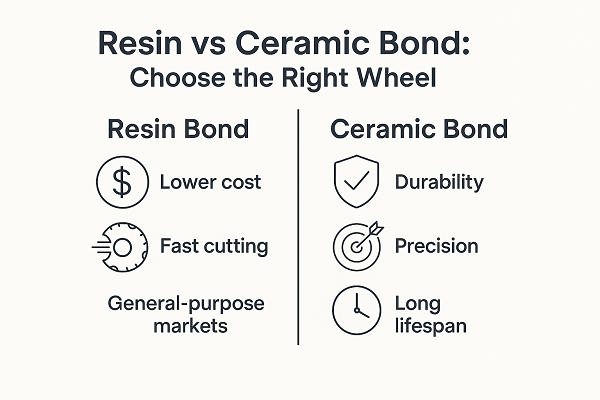 Resin vs Ceramic Bond:
Choose the Right Wheel

Resin Bond

$ Lower cost

Fast cutting

General-purpose markets

Ceramic Bond

Durability

Precision

Long lifespan